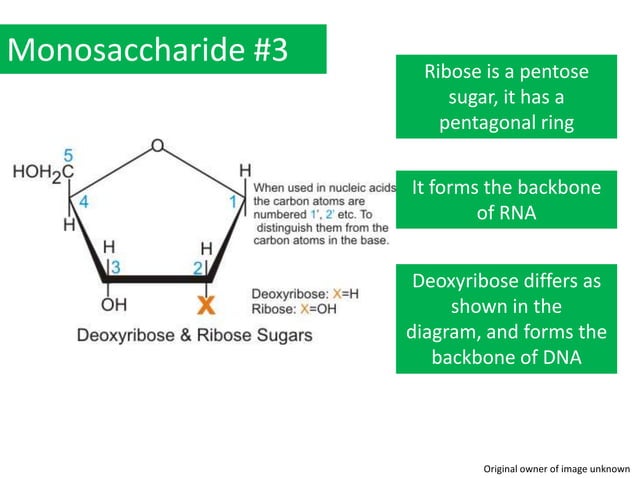 Monosaccharide #3

Ribose is a pentose sugar, it has a pentagonal ring

It forms the backbone of RNA

Deoxyribose differs as shown in the diagram, and forms the backbone of DNA

5
$HOH_2C$
O
H
4
1
H
H
H
3
2
OH
X

When used in nucleic acids the carbon atoms are numbered 1', 2' etc. To distinguish them from the carbon atoms in the base.

Deoxyribose: X=H
Ribose: X=OH

Deoxyribose & Ribose Sugars

Original owner of image unknown